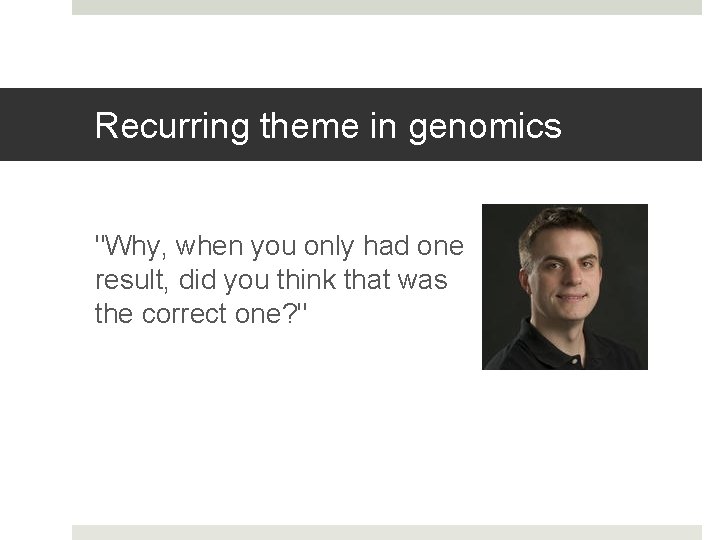 Recurring theme in genomics

"Why, when you only had one result, did you think that was the correct one?"